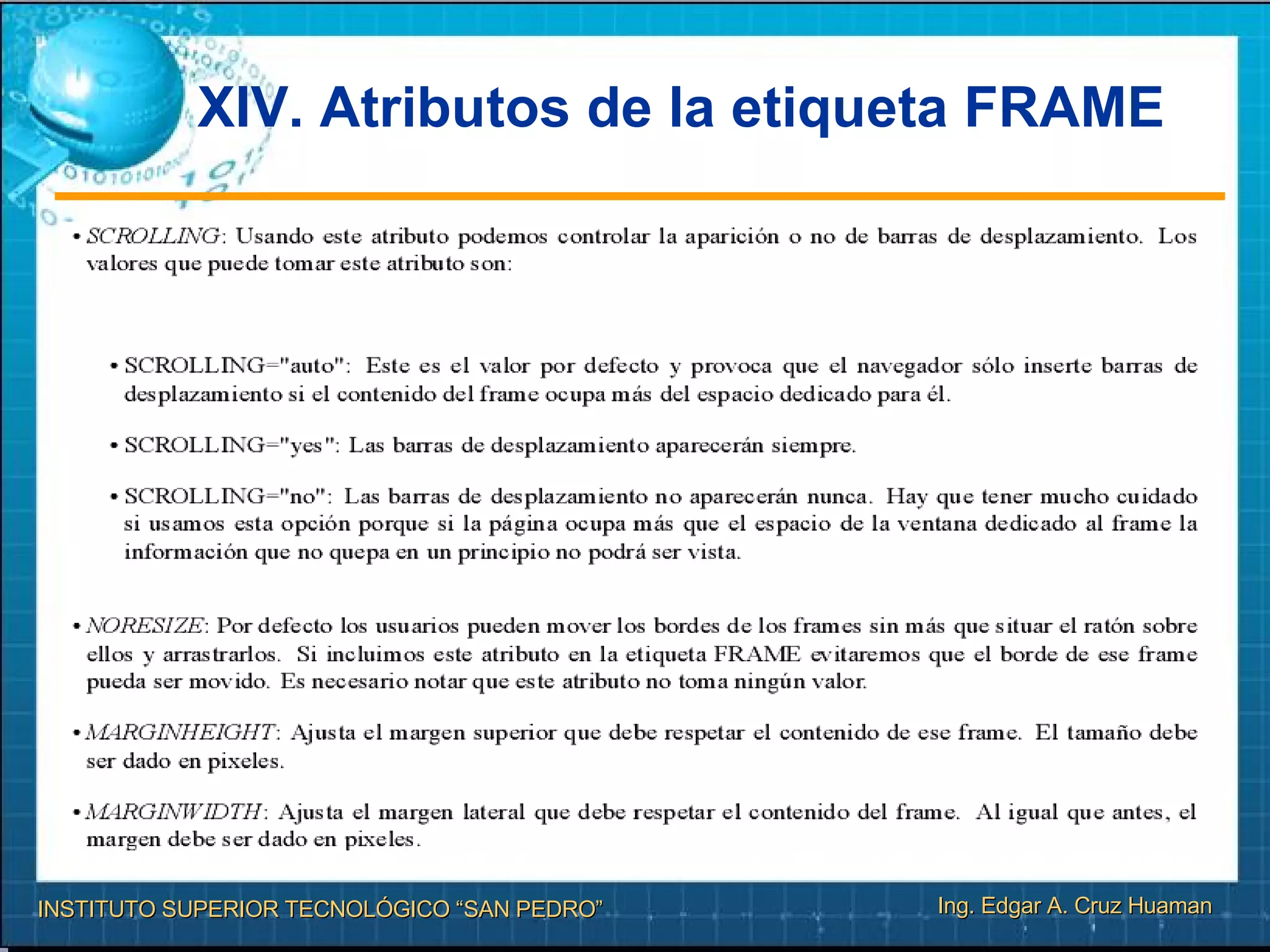 XIV. Atributos de la etiqueta FRAME

• SCROLLING: Usando este atributo podemos controlar la aparición o no de barras de desplazamiento. Los valores que puede tomar este atributo son:

• SCROLLING="auto": Este es el valor por defecto y provoca que el navegador sólo inserte barras de desplazamiento si el contenido del frame ocupa más del espacio dedicado para él.

• SCROLLING="yes": Las barras de desplazamiento aparecerán siempre.

• SCROLLING="no": Las barras de desplazamiento no aparecerán nunca. Hay que tener mucho cuidado si usamos esta opción porque si la página ocupa más que el espacio de la ventana dedicado al frame la información que no quepa en un principio no podrá ser vista.

• NORESIZE: Por defecto los usuarios pueden mover los bordes de los frames sin más que situar el ratón sobre ellos y arrastrarlos. Si incluimos este atributo en la etiqueta FRAME evitaremos que el borde de ese frame pueda ser movido. Es necesario notar que este atributo no toma ningún valor.

• MARGINHEIGHT: Ajusta el margen superior que debe respetar el contenido de ese frame. El tamaño debe ser dado en pixeles.

• MARGINWIDTH: Ajusta el margen lateral que debe respetar el contenido del frame. Al igual que antes, el margen debe ser dado en pixeles.

INSTITUTO SUPERIOR TECNOLÓGICO “SAN PEDRO”

Ing. Edgar A. Cruz Huaman